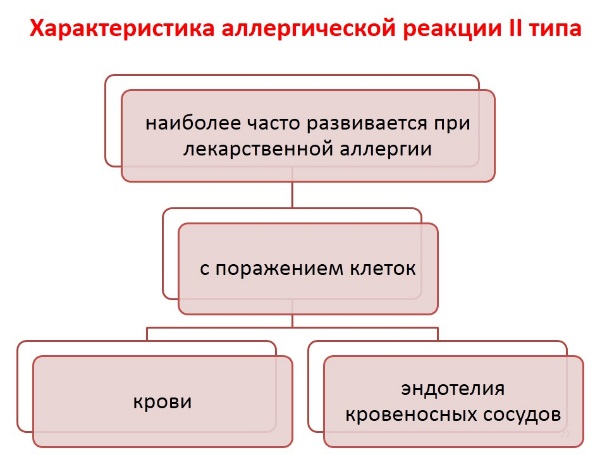 Характеристика аллергической реакции II типа

наиболее часто развивается при лекарственной аллергии

с поражением клеток

крови

эндотелия кровеносных сосудов